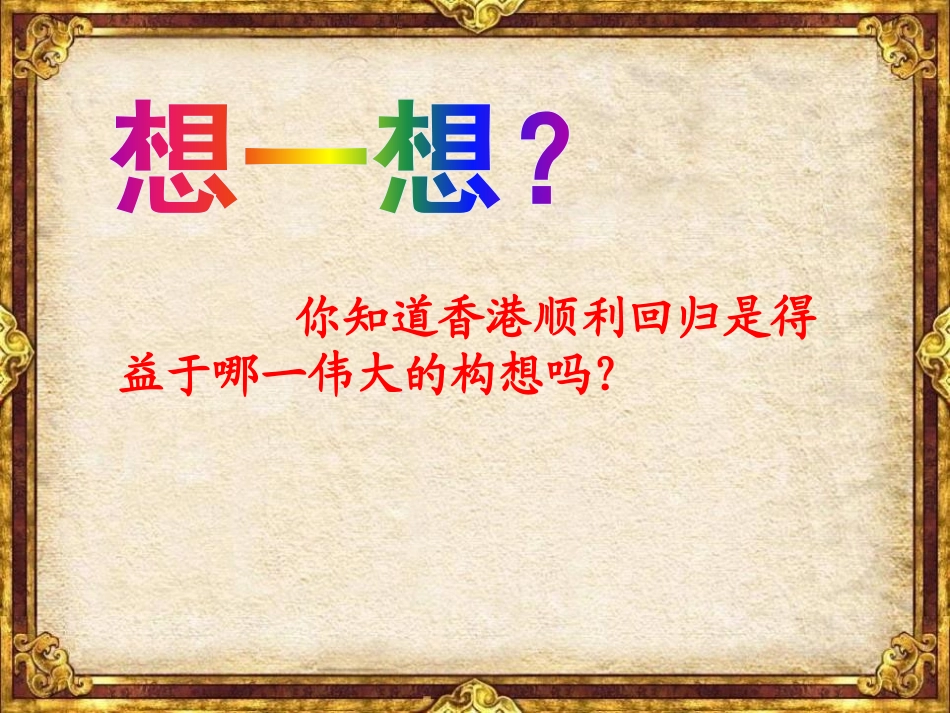 想一想？

你知道香港顺利回归是得益于哪一伟大的构想吗？